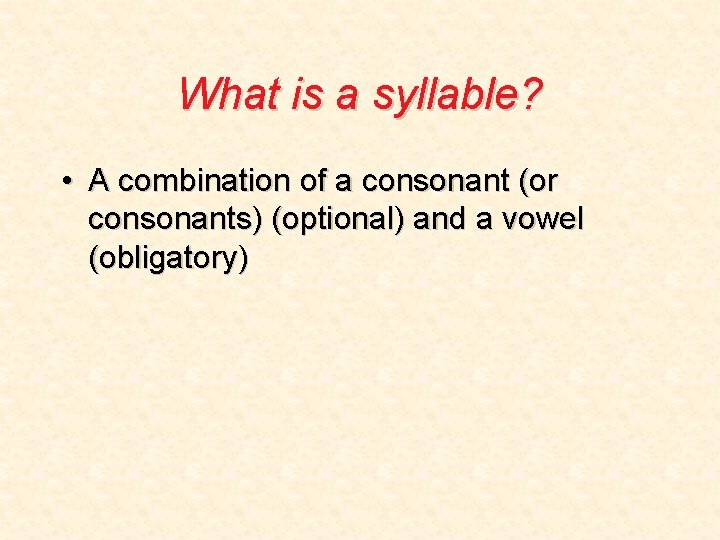 What is a syllable?

• A combination of a consonant (or consonants) (optional) and a vowel (obligatory)